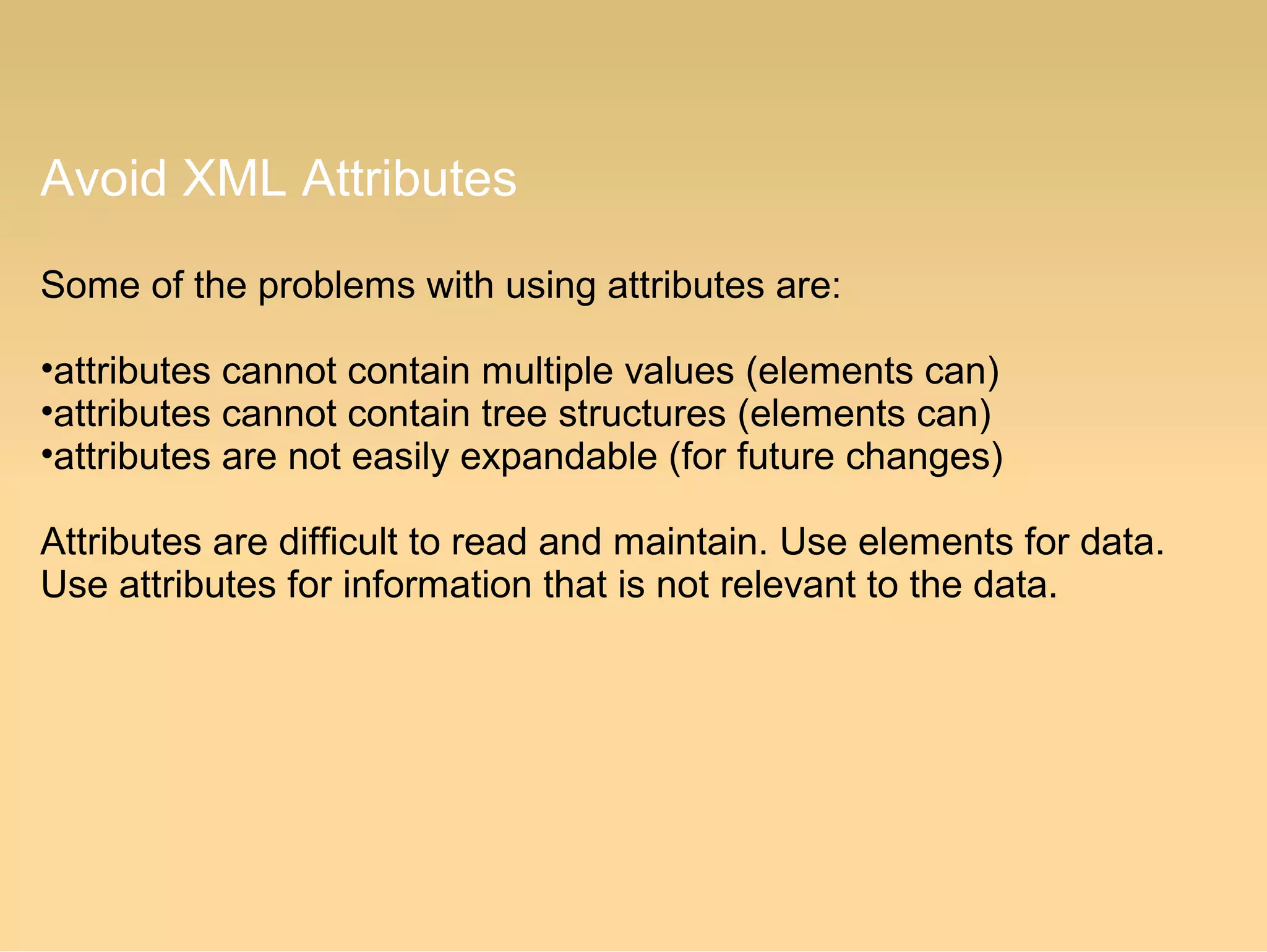 Avoid XML Attributes

Some of the problems with using attributes are:

•attributes cannot contain multiple values (elements can)
•attributes cannot contain tree structures (elements can)
•attributes are not easily expandable (for future changes)

Attributes are difficult to read and maintain. Use elements for data. Use attributes for information that is not relevant to the data.